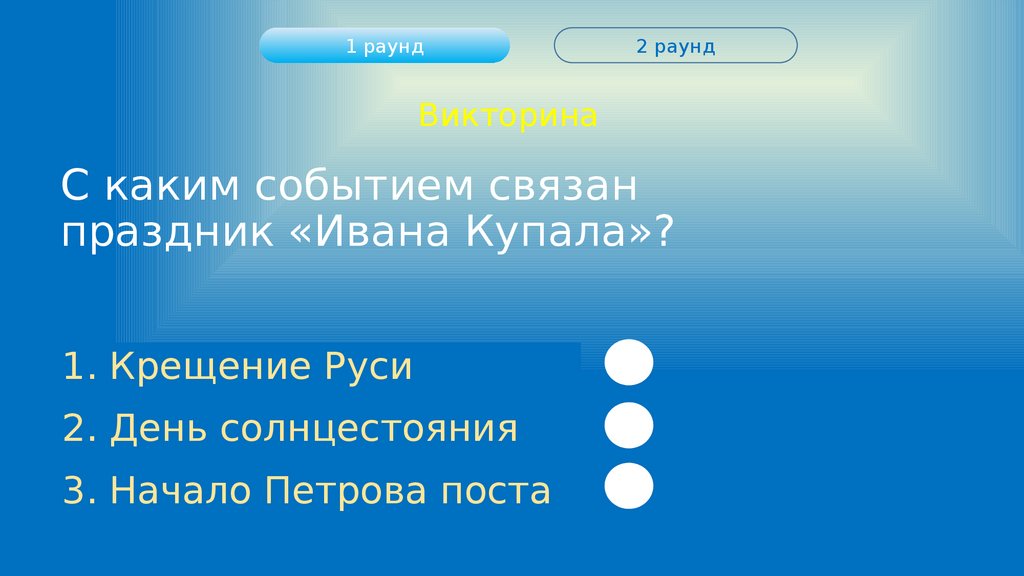 1 раунд

2 раунд

Викторина

С каким событием связан праздник «Ивана Купала»?

1. Крещение Руси
2. День солнцестояния
3. Начало Петрова поста